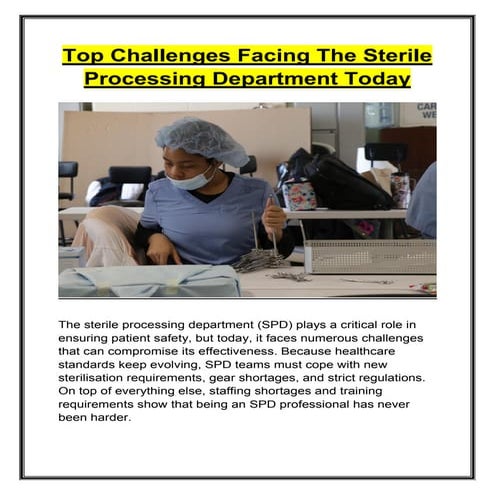 Top Challenges Facing The Sterile Processing Department Today

CAR
WE

The sterile processing department (SPD) plays a critical role in ensuring patient safety, but today, it faces numerous challenges that can compromise its effectiveness. Because healthcare standards keep evolving, SPD teams must cope with new sterilisation requirements, gear shortages, and strict regulations. On top of everything else, staffing shortages and training requirements show that being an SPD professional has never been harder.